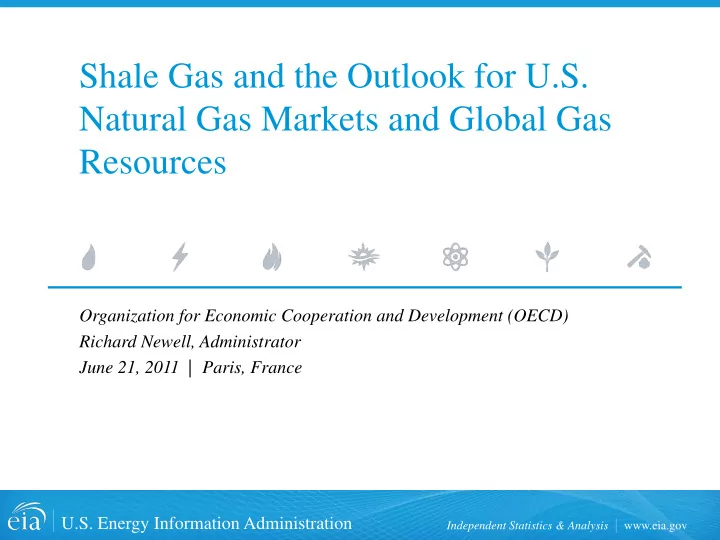 Shale Gas and the Outlook for U.S. Natural Gas Markets and Global Gas Resources

Organization for Economic Cooperation and Development (OECD)
Richard Newell, Administrator
June 21, 2011 | Paris, France

eia | U.S. Energy Information Administration

Independent Statistics & Analysis | www.eia.gov